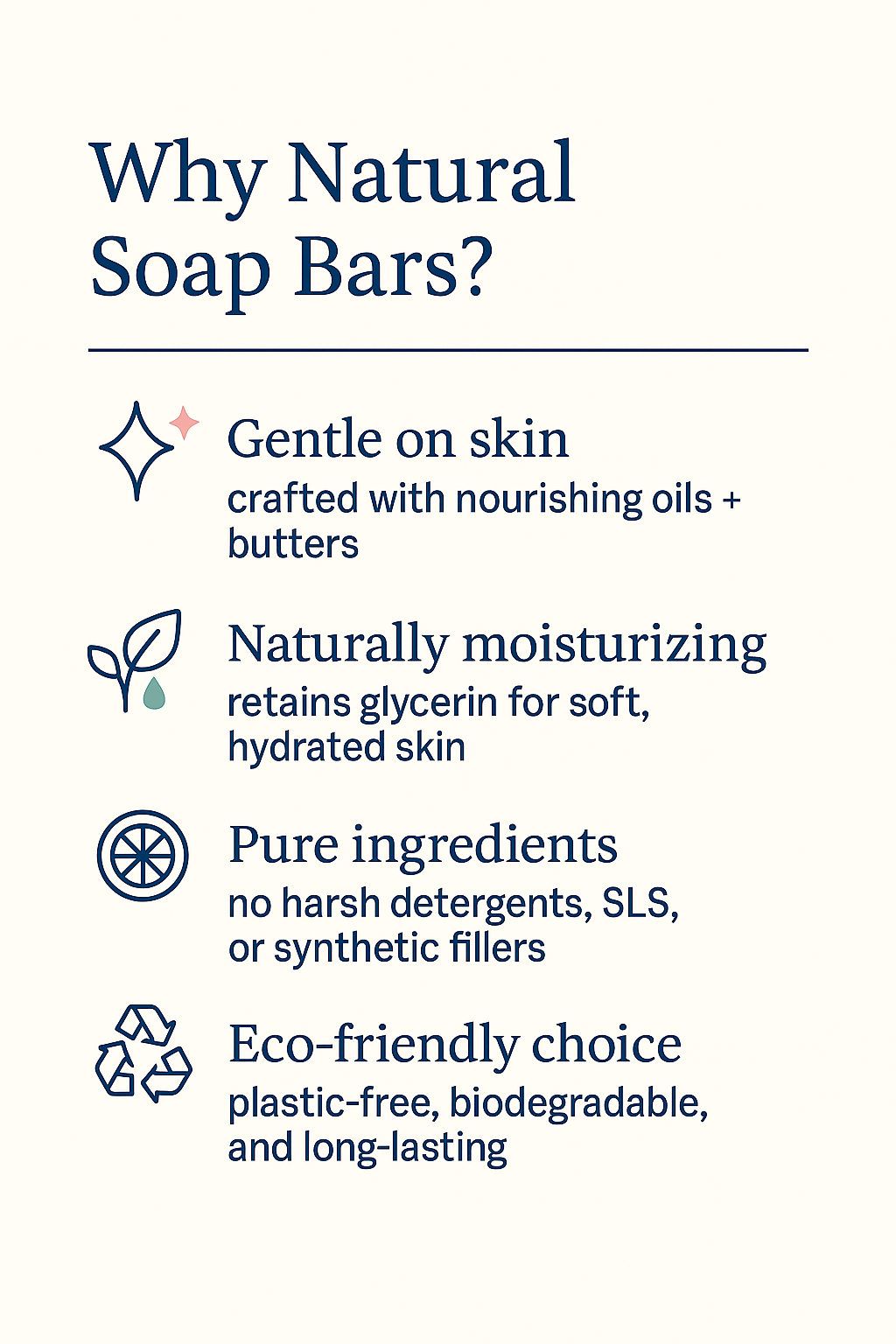 Why Natural Soap Bars?

Gentle on skin
crafted with nourishing oils + butters

Naturally moisturizing
retains glycerin for soft, hydrated skin

Pure ingredients
no harsh detergents, SLS, or synthetic fillers

Eco-friendly choice
plastic-free, biodegradable, and long-lasting